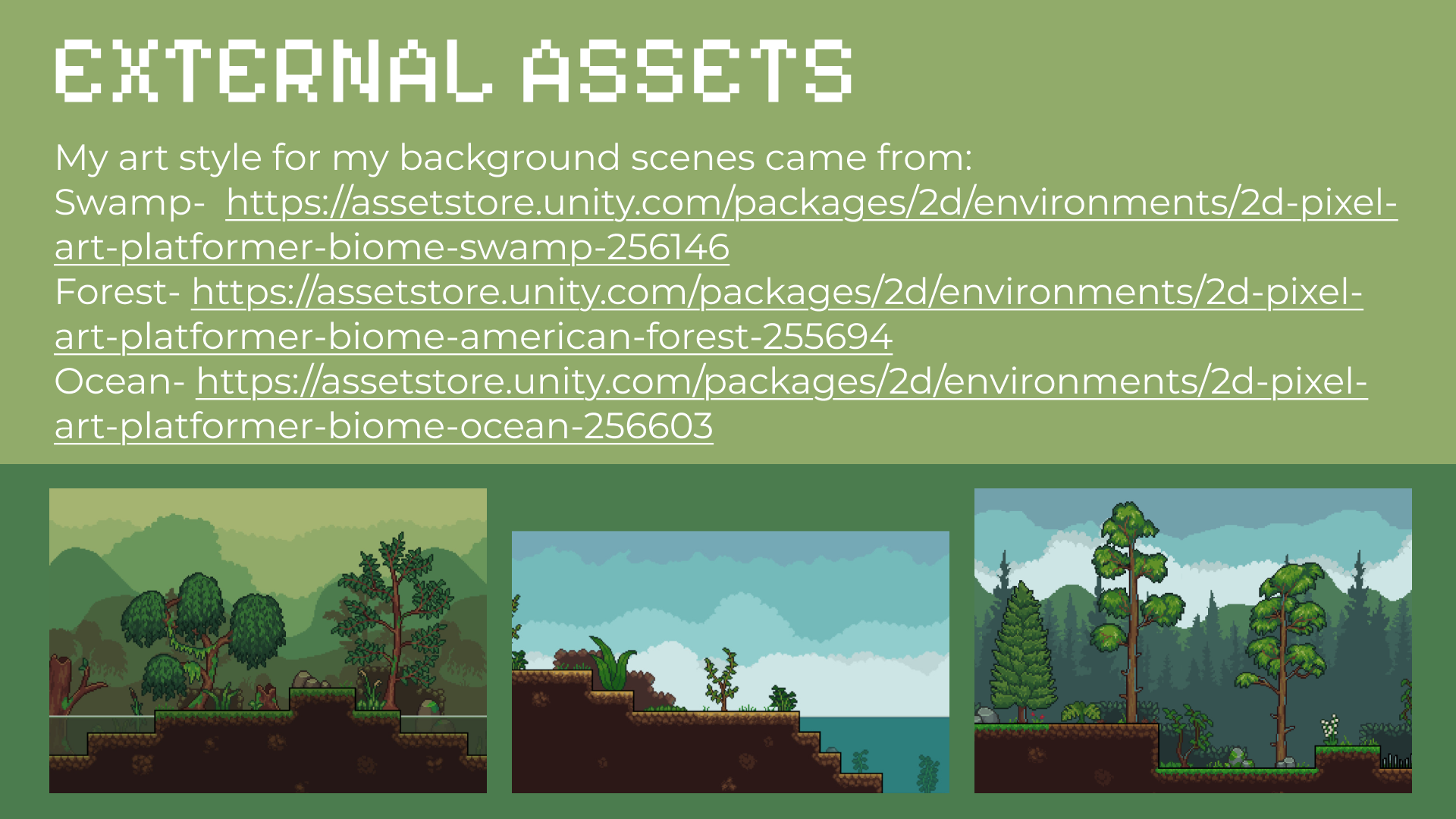 EXTERNAL ASSETS

My art style for my background scenes came from:
Swamp- https://assetstore.unity.com/packages/2d/environments/2d-pixel-art-platformer-biome-swamp-256146
Forest- https://assetstore.unity.com/packages/2d/environments/2d-pixel-art-platformer-biome-american-forest-255694
Ocean- https://assetstore.unity.com/packages/2d/environments/2d-pixel-art-platformer-biome-ocean-256603